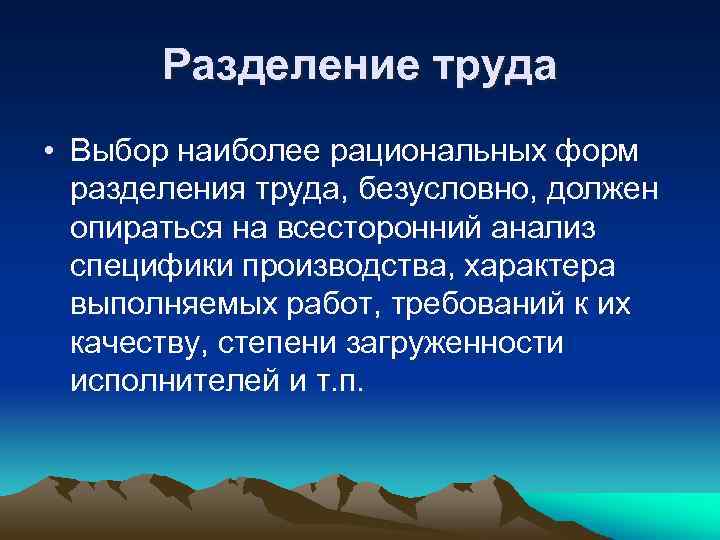 Разделение труда

• Выбор наиболее рациональных форм разделения труда, безусловно, должен опираться на всесторонний анализ специфики производства, характера выполняемых работ, требований к их качеству, степени загруженности исполнителей и т.п.